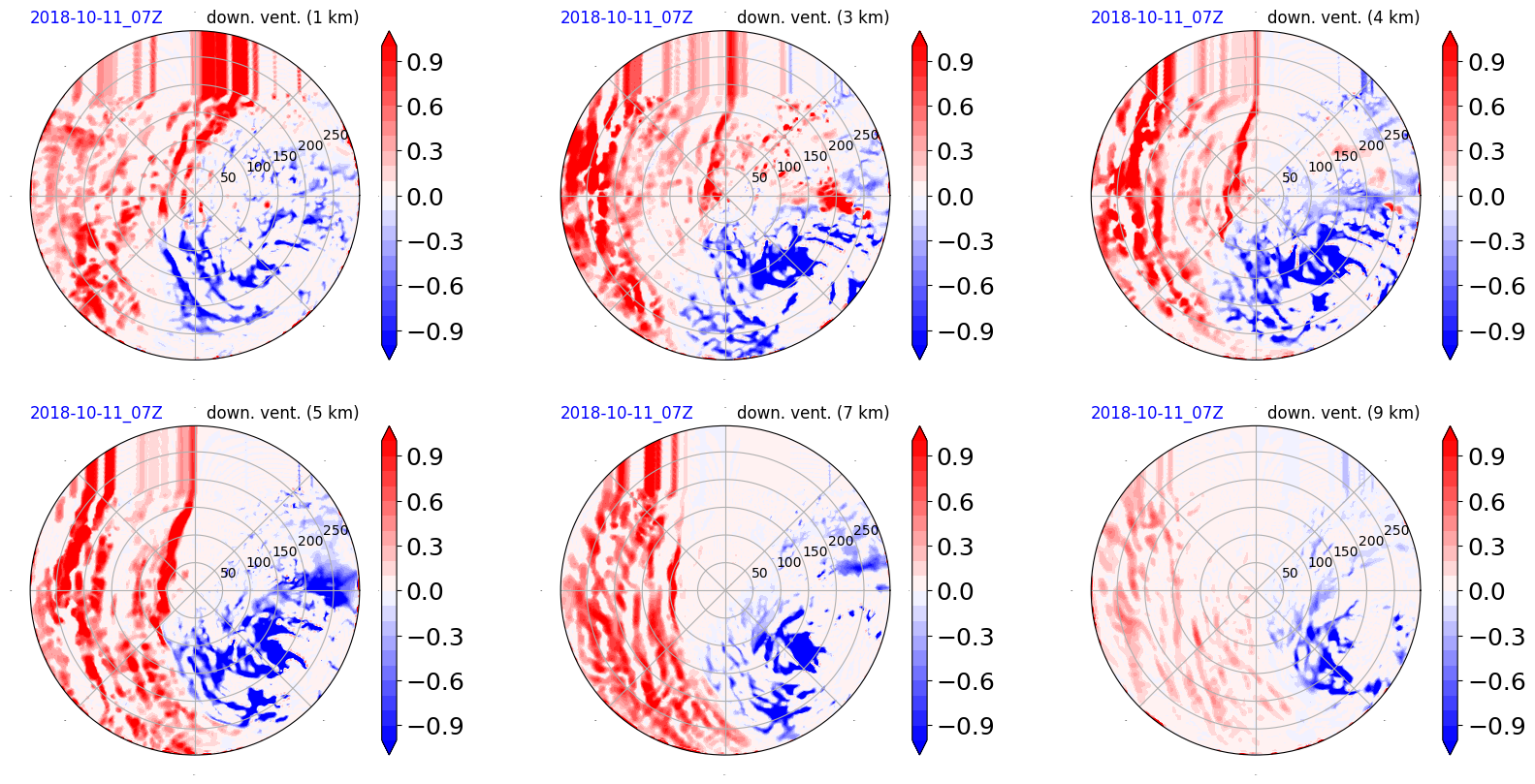 2018-10-11_07Z down. vent. (1 km)

50 100 150 200 250

0.9 0.6 0.3 0.0 −0.3 −0.6 −0.9

2018-10-11_07Z down. vent. (3 km)

50 100 150 200 250

0.9 0.6 0.3 0.0 −0.3 −0.6 −0.9

2018-10-11_07Z down. vent. (4 km)

50 100 150 200 250

0.9 0.6 0.3 0.0 −0.3 −0.6 −0.9

2018-10-11_07Z down. vent. (5 km)

50 100 150 200 250

0.9 0.6 0.3 0.0 −0.3 −0.6 −0.9

2018-10-11_07Z down. vent. (7 km)

50 100 150 200 250

0.9 0.6 0.3 0.0 −0.3 −0.6 −0.9

2018-10-11_07Z down. vent. (9 km)

50 100 150 200 250

0.9 0.6 0.3 0.0 −0.3 −0.6 −0.9